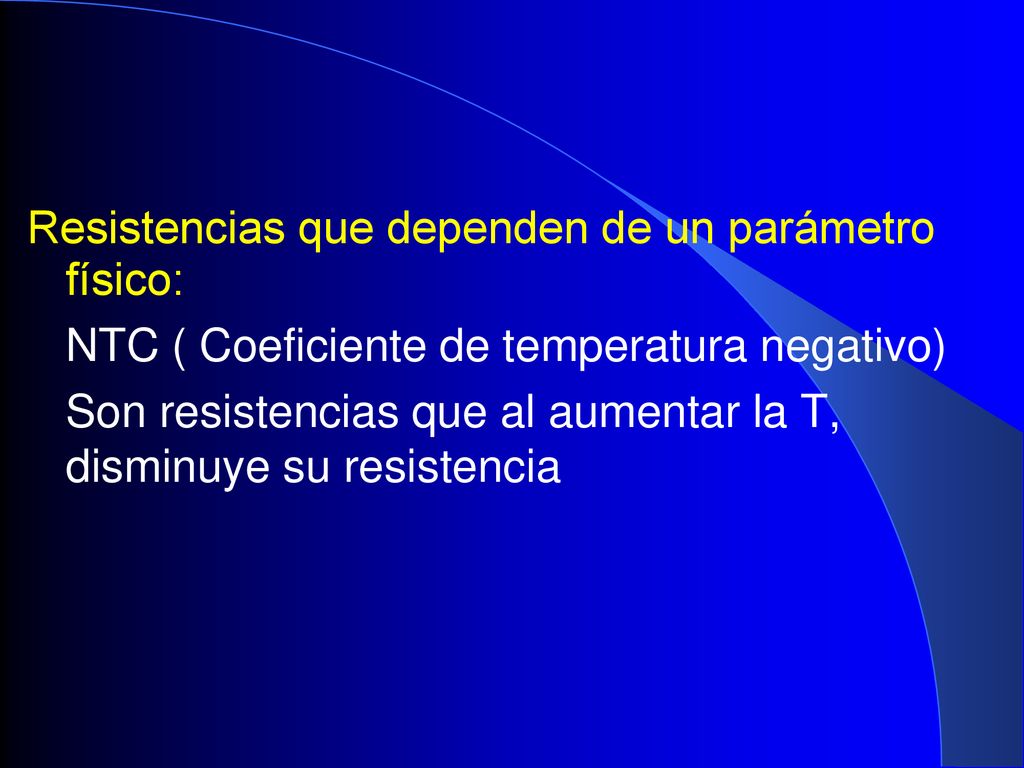 Resistencias que dependen de un parámetro físico:

NTC ( Coeficiente de temperatura negativo)

Son resistencias que al aumentar la T, disminuye su resistencia